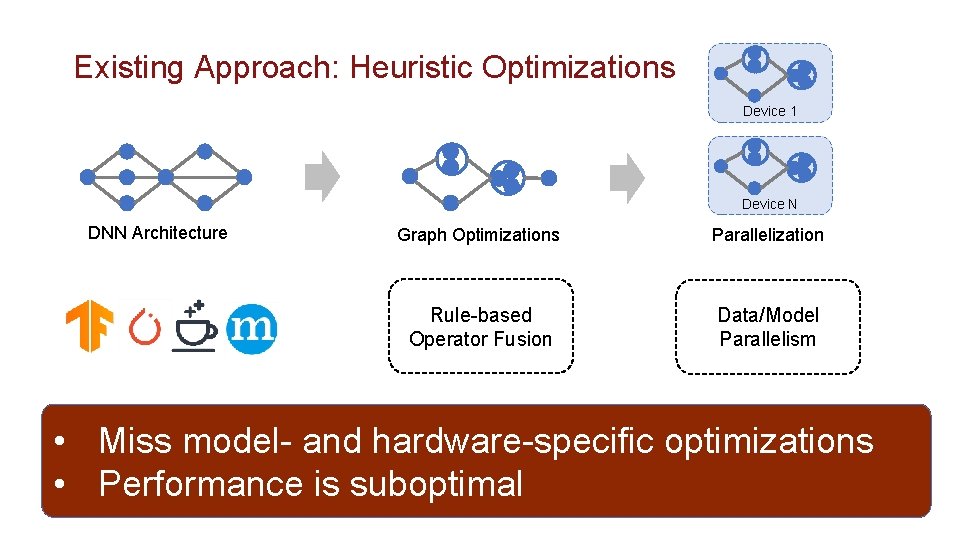 Existing Approach: Heuristic Optimizations

Device 1

Device N

DNN Architecture

Graph Optimizations

Parallelization

m

Rule-based Operator Fusion

Data/Model Parallelism

• Miss model- and hardware-specific optimizations
• Performance is suboptimal